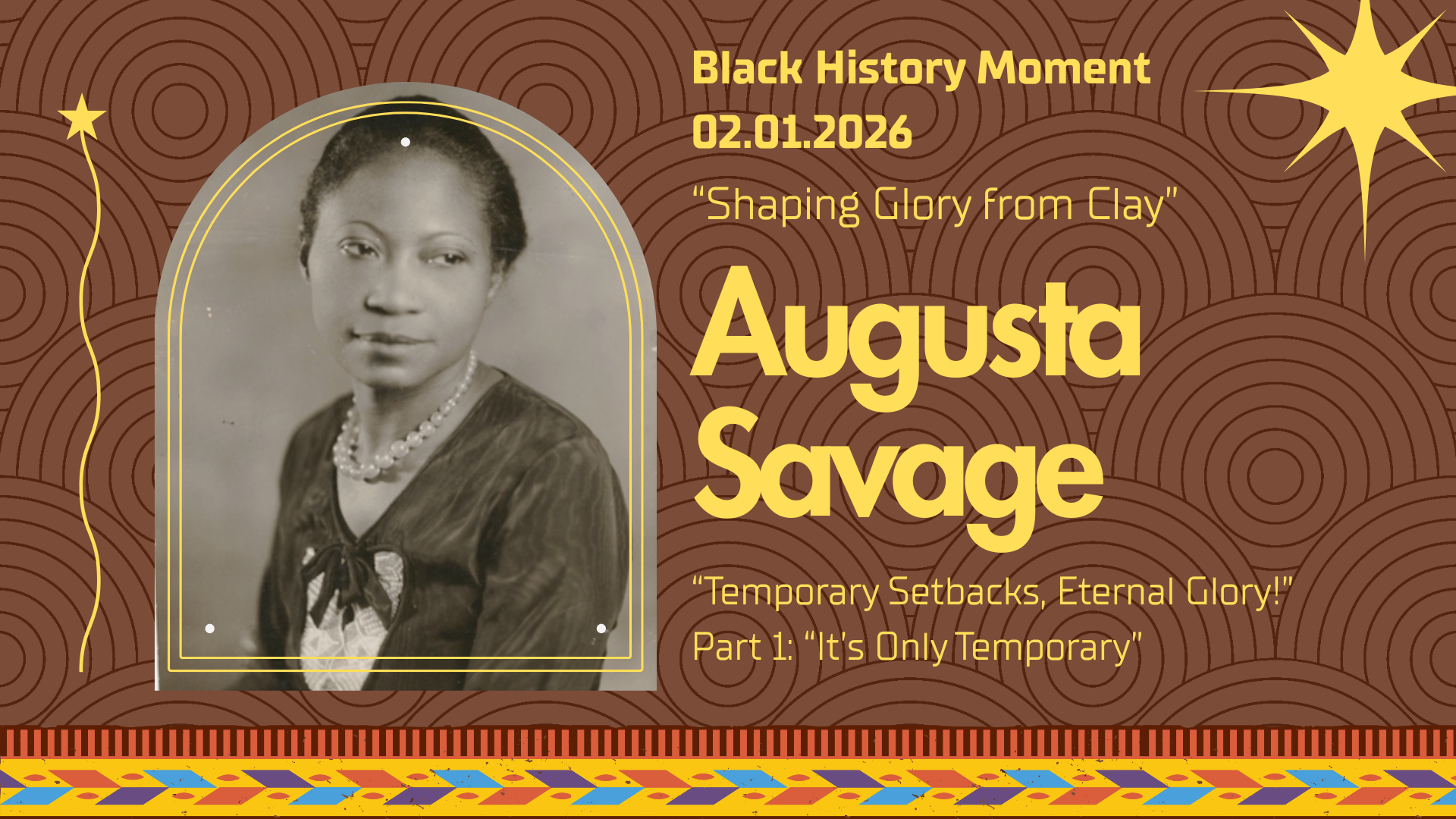 Black History Moment
02.01.2026

“Shaping Glory from Clay”

Augusta Savage

“Temporary Setbacks, Eternal Glory!”
Part 1: “It’s Only Temporary”